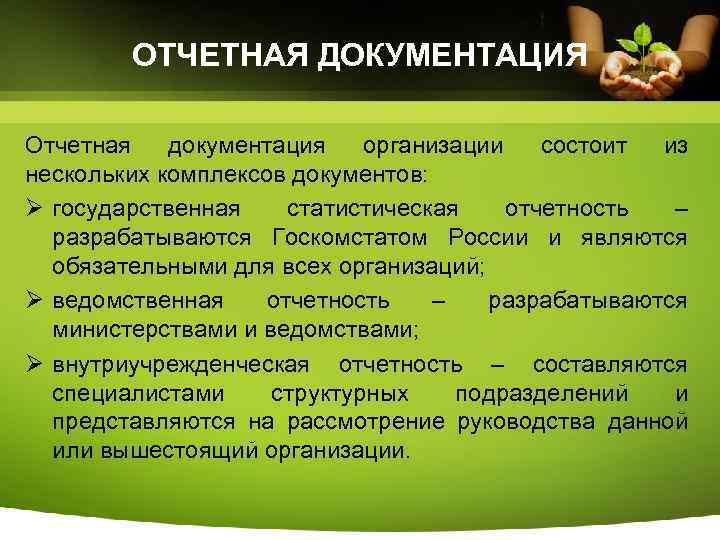 ОТЧЕТНАЯ ДОКУМЕНТАЦИЯ

Отчетная документация организации состоит из нескольких комплексов документов:

➢ государственная статистическая отчетность – разрабатываются Госкомстатом России и являются обязательными для всех организаций;

➢ ведомственная отчетность – разрабатываются министерствами и ведомствами;

➢ внутриучрежденческая отчетность – составляются специалистами структурных подразделений и представляются на рассмотрение руководства данной или вышестоящий организации.